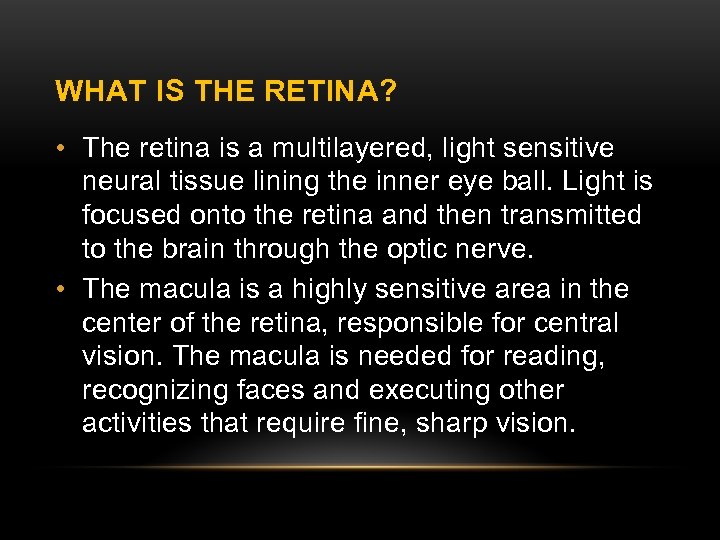 WHAT IS THE RETINA?

• The retina is a multilayered, light sensitive neural tissue lining the inner eye ball. Light is focused onto the retina and then transmitted to the brain through the optic nerve.
• The macula is a highly sensitive area in the center of the retina, responsible for central vision. The macula is needed for reading, recognizing faces and executing other activities that require fine, sharp vision.